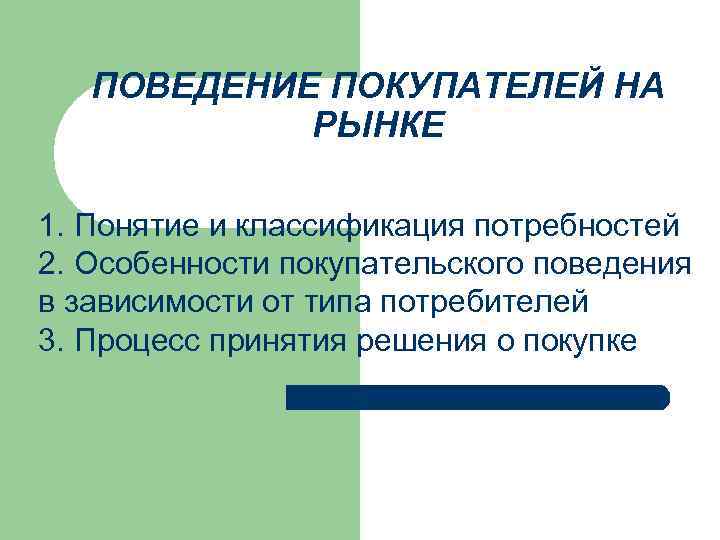 ПОВЕДЕНИЕ ПОКУПАТЕЛЕЙ НА РЫНКЕ

1. Понятие и классификация потребностей
2. Особенности покупательского поведения в зависимости от типа потребителей
3. Процесс принятия решения о покупке